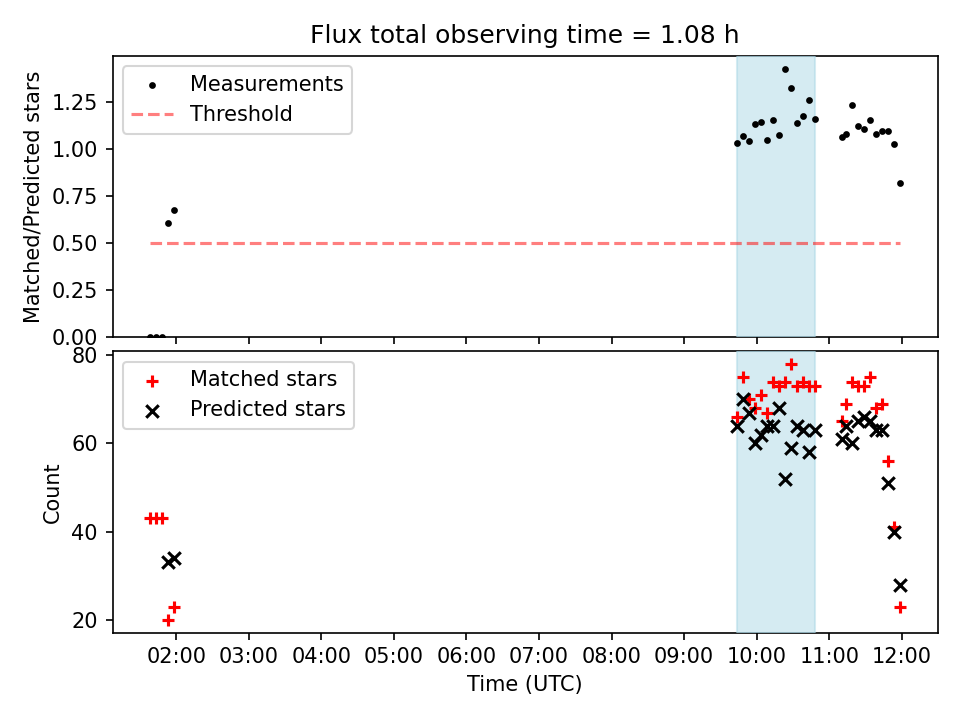 Flux total observing time = 1.08 h

Measurements
Threshold

Matched/Predicted stars

1.25
1.00
0.75
0.50
0.25
0.00

Matched stars
Predicted stars

Count

80
60
40
20

02:00 03:00 04:00 05:00 06:00 07:00 08:00 09:00 10:00 11:00 12:00

Time (UTC)